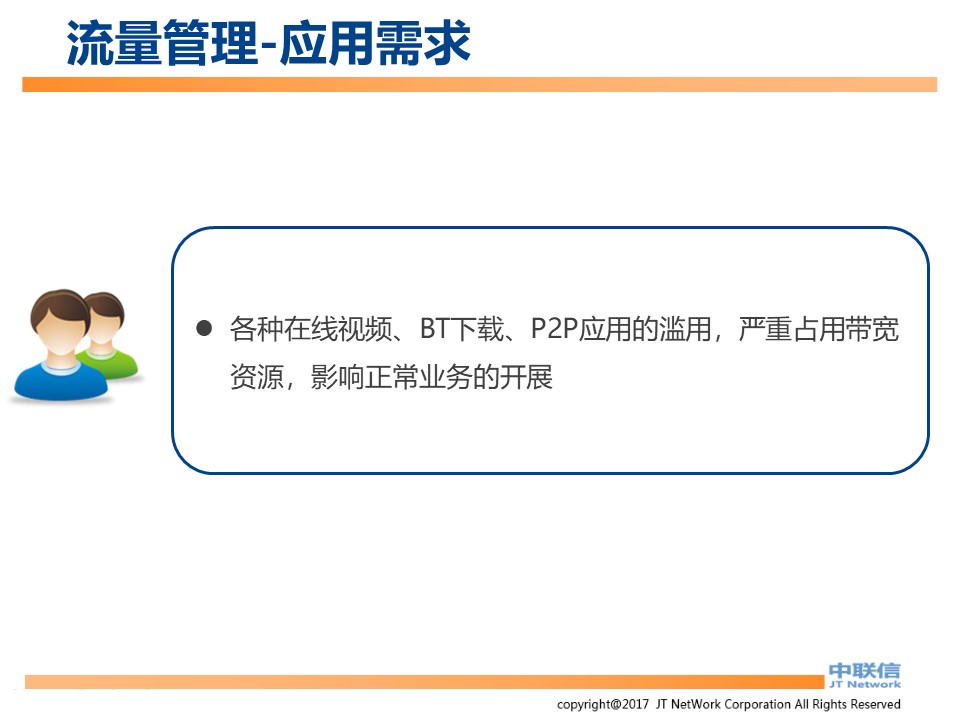 流量管理-应用需求

● 各种在线视频、BT下载、P2P应用的滥用，严重占用带宽资源，影响正常业务的开展

中联信
JT Network

copyright@2017 JT NetWork Corporation All Rights Reserved